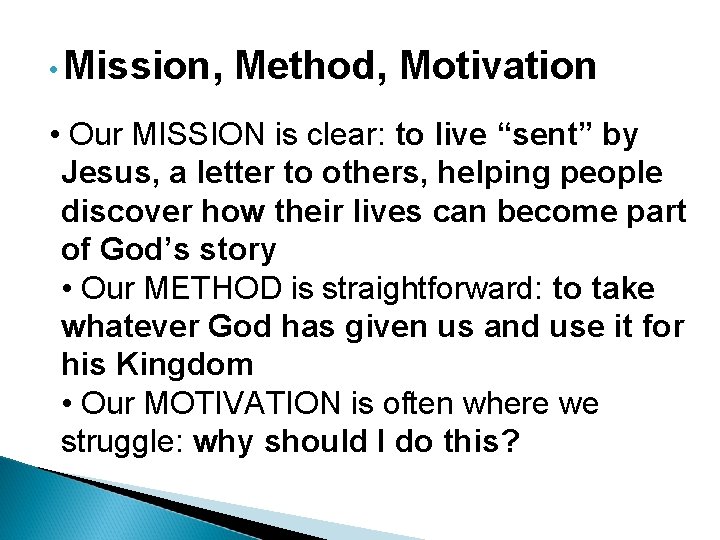 • Mission, Method, Motivation

• Our MISSION is clear: to live “sent” by Jesus, a letter to others, helping people discover how their lives can become part of God’s story
• Our METHOD is straightforward: to take whatever God has given us and use it for his Kingdom
• Our MOTIVATION is often where we struggle: why should I do this?